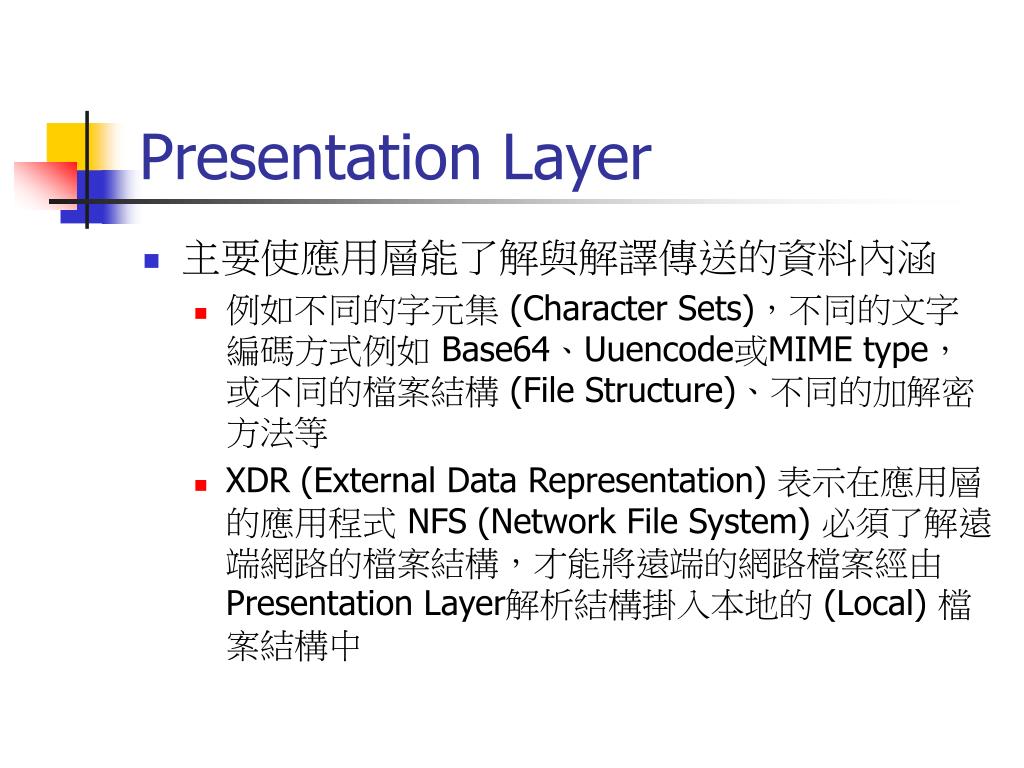 Presentation Layer

主要使應用層能了解與解譯傳送的資料內涵

例如不同的字元集 (Character Sets)，不同的文字編碼方式例如 Base64、Uuencode或MIME type，或不同的檔案結構 (File Structure)、不同的加解密方法等

XDR (External Data Representation) 表示在應用層的應用程式 NFS (Network File System) 必須了解遠端網路的檔案結構，才能將遠端的網路檔案經由 Presentation Layer解析結構掛入本地的 (Local) 檔案結構中